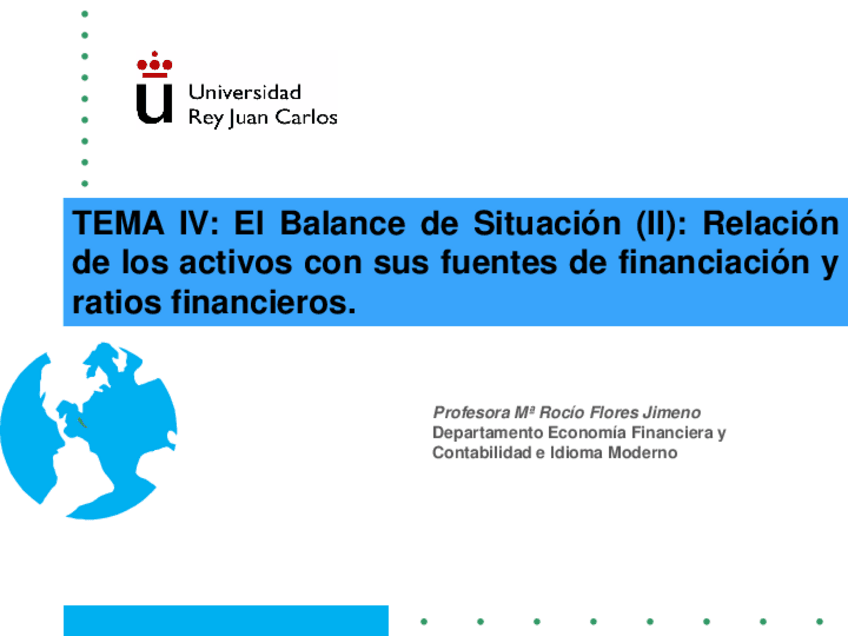 Universidad
Rey Juan Carlos

TEMA IV: El Balance de Situación (II): Relación de los activos con sus fuentes de financiación y ratios financieros.

Profesora Mª Rocío Flores Jimeno
Departamento Economía Financiera y Contabilidad e Idioma Moderno